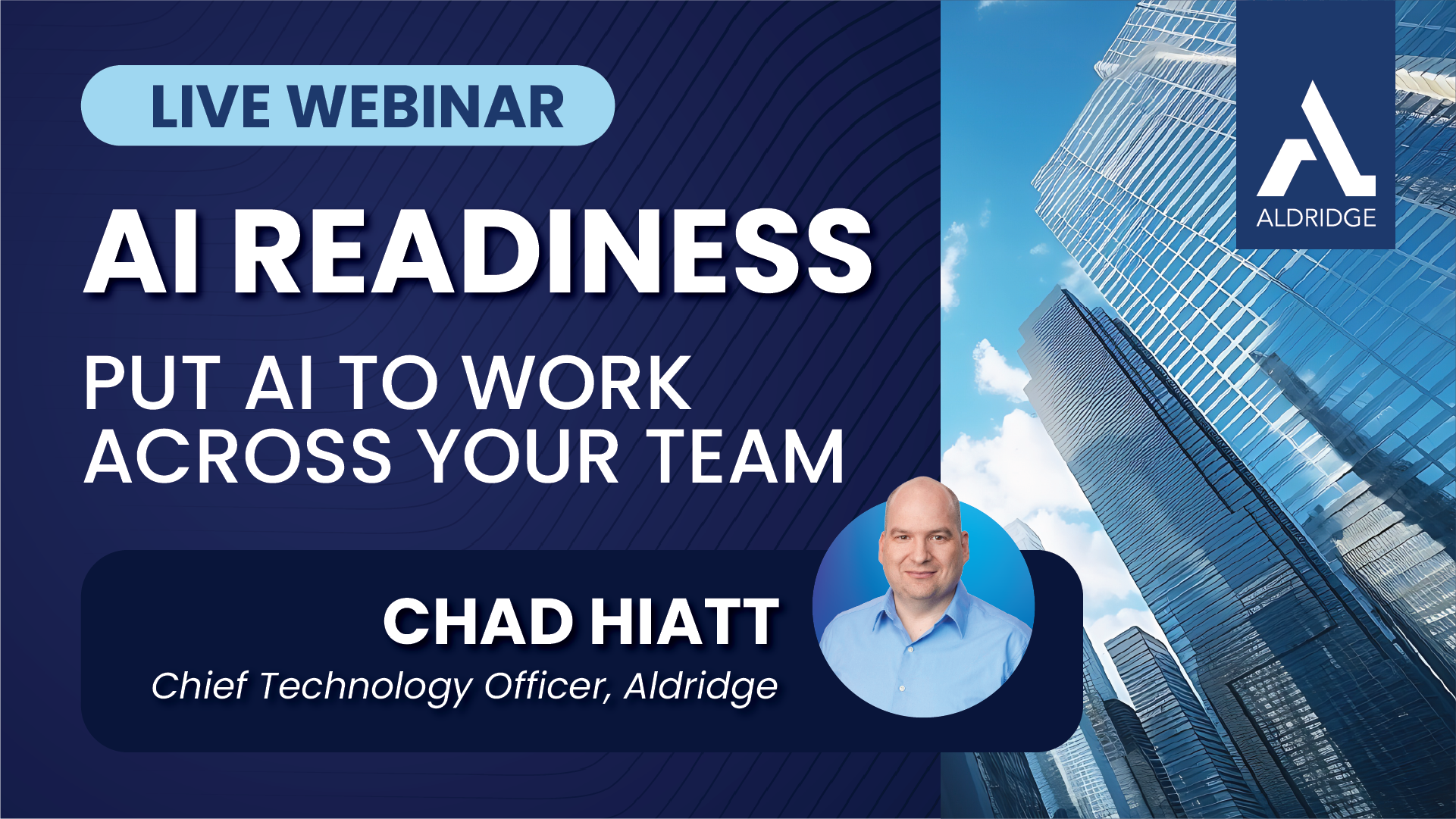 LIVE WEBINAR

AI READINESS

PUT AI TO WORK ACROSS YOUR TEAM

CHAD HIATT
Chief Technology Officer, Aldridge

ALDRIDGE